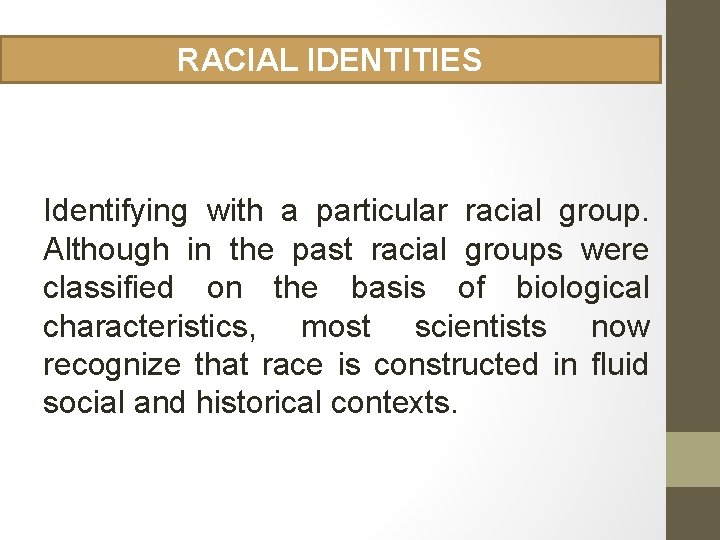 RACIAL IDENTITIES

Identifying with a particular racial group. Although in the past racial groups were classified on the basis of biological characteristics, most scientists now recognize that race is constructed in fluid social and historical contexts.